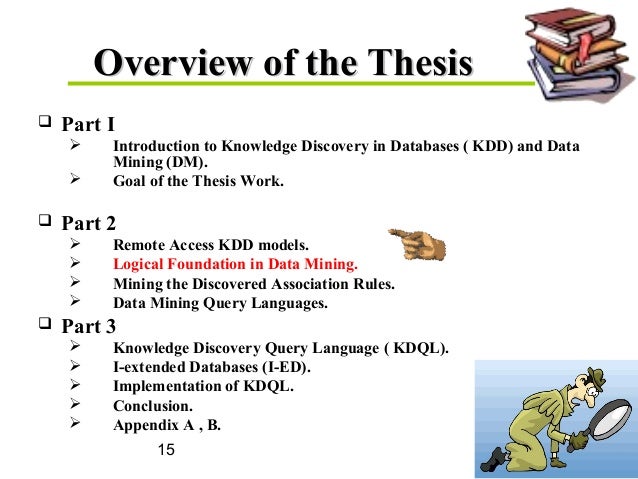 Overview of the Thesis

❑ Part I
➢ Introduction to Knowledge Discovery in Databases ( KDD) and Data Mining (DM).
➢ Goal of the Thesis Work.

❑ Part 2
➢ Remote Access KDD models.
➢ Logical Foundation in Data Mining.
➢ Mining the Discovered Association Rules.
➢ Data Mining Query Languages.

❑ Part 3
➢ Knowledge Discovery Query Language ( KDQL).
➢ I-extended Databases (I-ED).
➢ Implementation of KDQL.
➢ Conclusion.
➢ Appendix A , B.

15